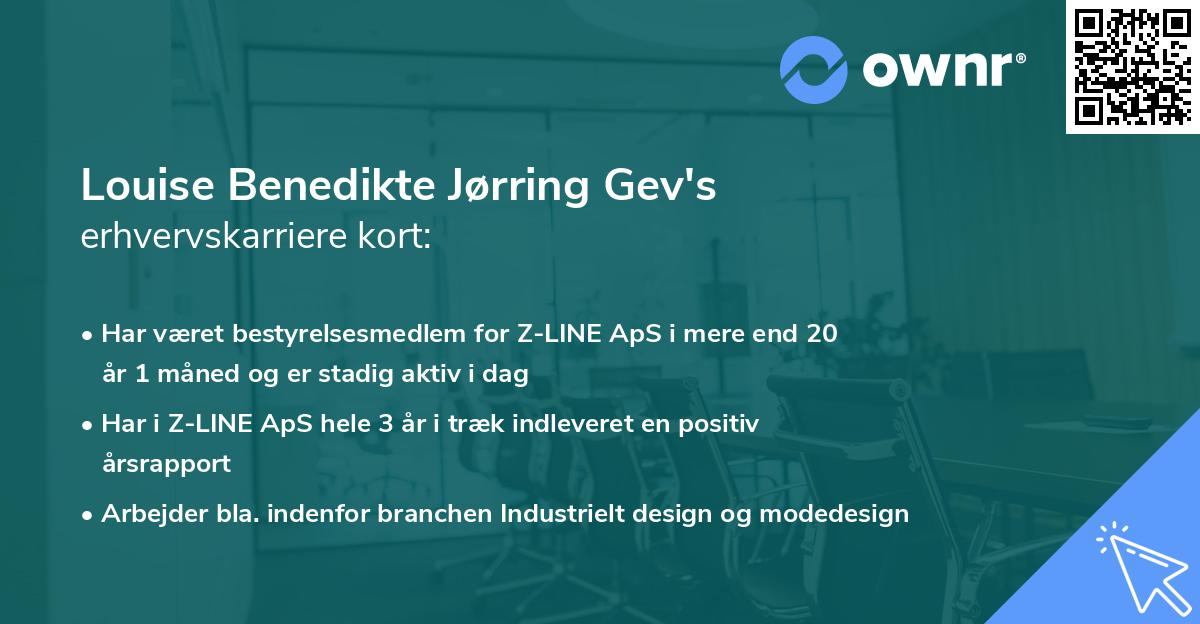 ownr®

Louise Benedikte Jørring Gev's
erhvervskarriere kort:

• Har været bestyrelsesmedlem for Z-LINE ApS i mere end 20 år 1 måned og er stadig aktiv i dag
• Har i Z-LINE ApS hele 3 år i træk indleveret en positiv årsrapport
• Arbejder bla. indenfor branchen Industrielt design og modedesign